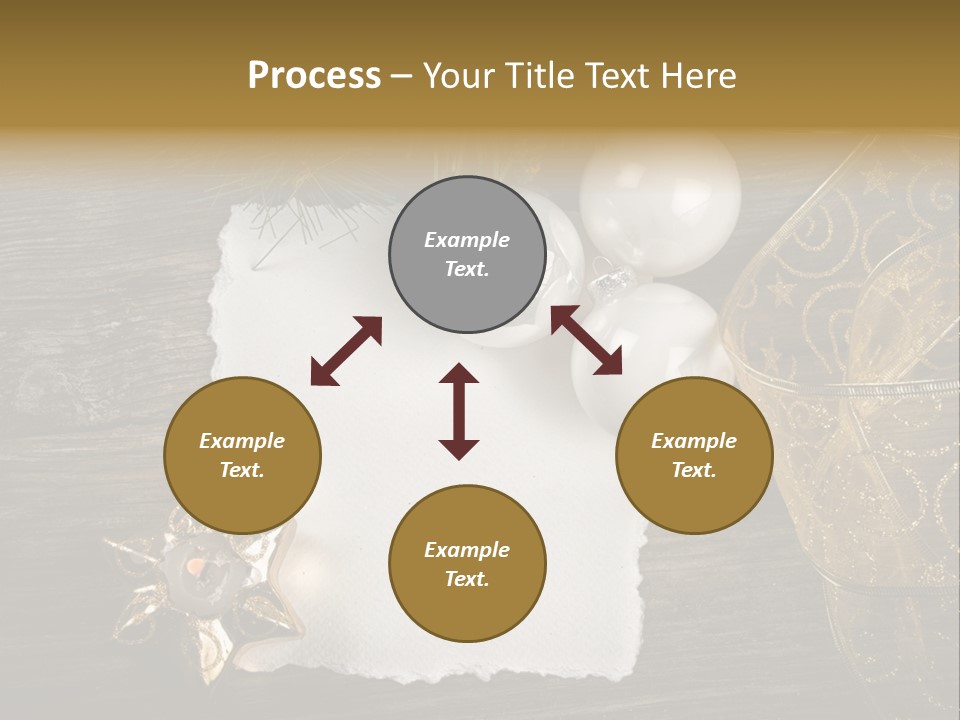 Process – Your Title Text Here

Example Text.

Example Text.

Example Text.

Example Text.